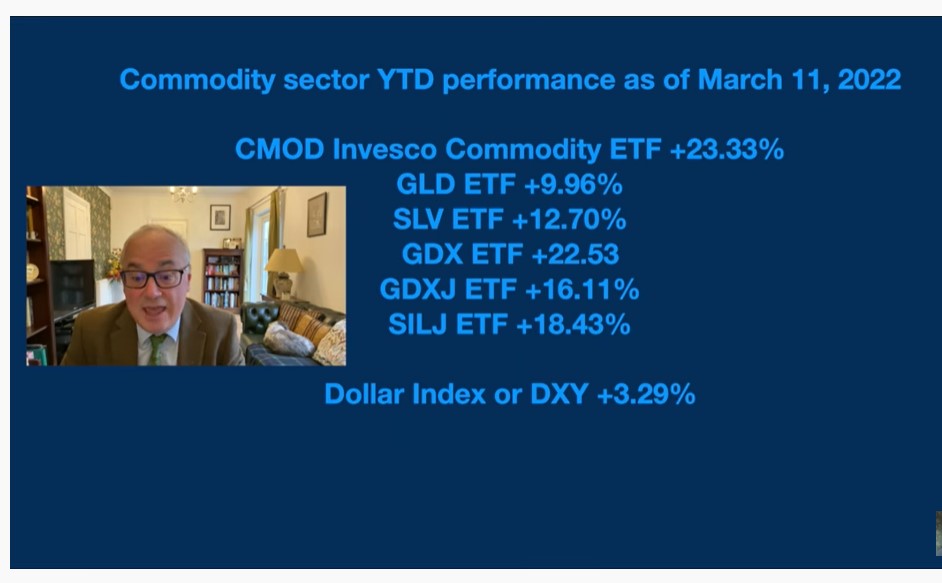 Commodity sector YTD performance as of March 11, 2022

CMOD Invesco Commodity ETF +23.33%
GLD ETF +9.96%
SLV ETF +12.70%
GDX ETF +22.53
GDXJ ETF +16.11%
SILJ ETF +18.43%

Dollar Index or DXY +3.29%